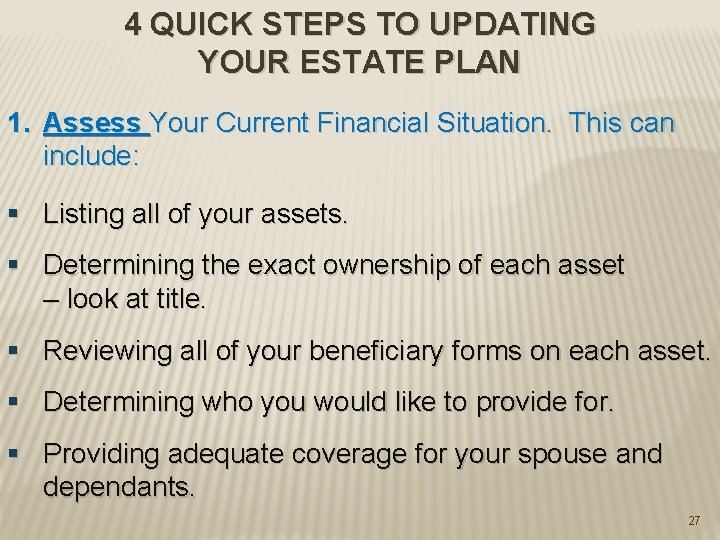 4 QUICK STEPS TO UPDATING YOUR ESTATE PLAN

1. Assess Your Current Financial Situation. This can include:

▪ Listing all of your assets.

▪ Determining the exact ownership of each asset – look at title.

▪ Reviewing all of your beneficiary forms on each asset.

▪ Determining who you would like to provide for.

▪ Providing adequate coverage for your spouse and dependants.

27